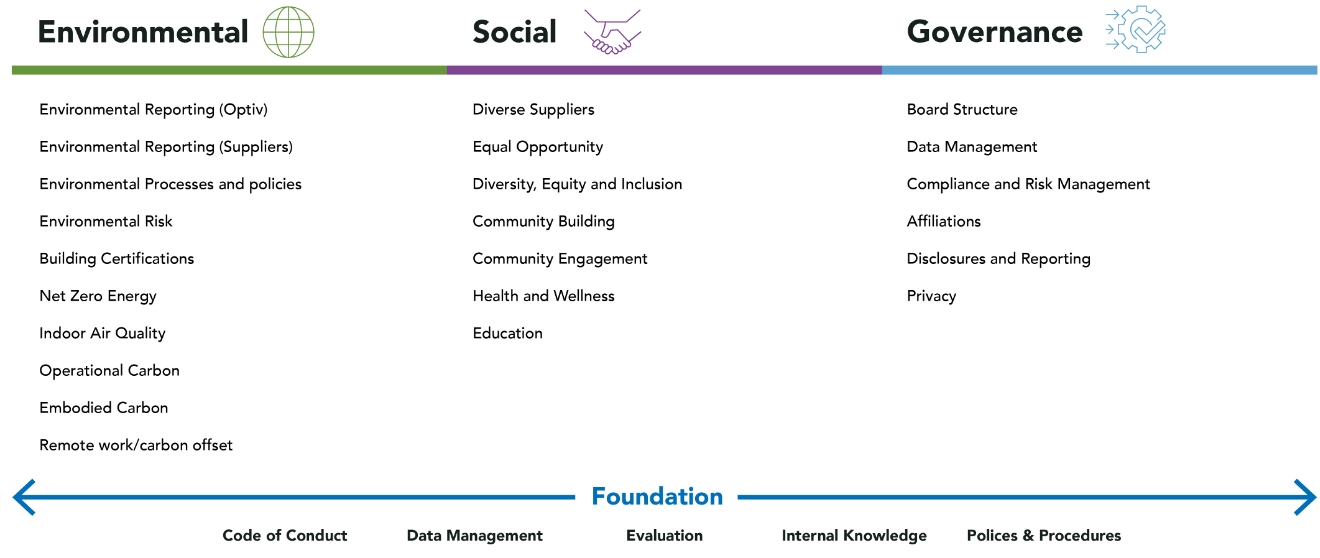 Environmental

Environmental Reporting (Optiv)

Environmental Reporting (Suppliers)

Environmental Processes and policies

Environmental Risk

Building Certifications

Net Zero Energy

Indoor Air Quality

Operational Carbon

Embodied Carbon

Remote work/carbon offset

Social

Diverse Suppliers

Equal Opportunity

Diversity, Equity and Inclusion

Community Building

Community Engagement

Health and Wellness

Education

Governance

Board Structure

Data Management

Compliance and Risk Management

Affiliations

Disclosures and Reporting

Privacy

Foundation

Code of Conduct

Data Management

Evaluation

Internal Knowledge

Polices & Procedures